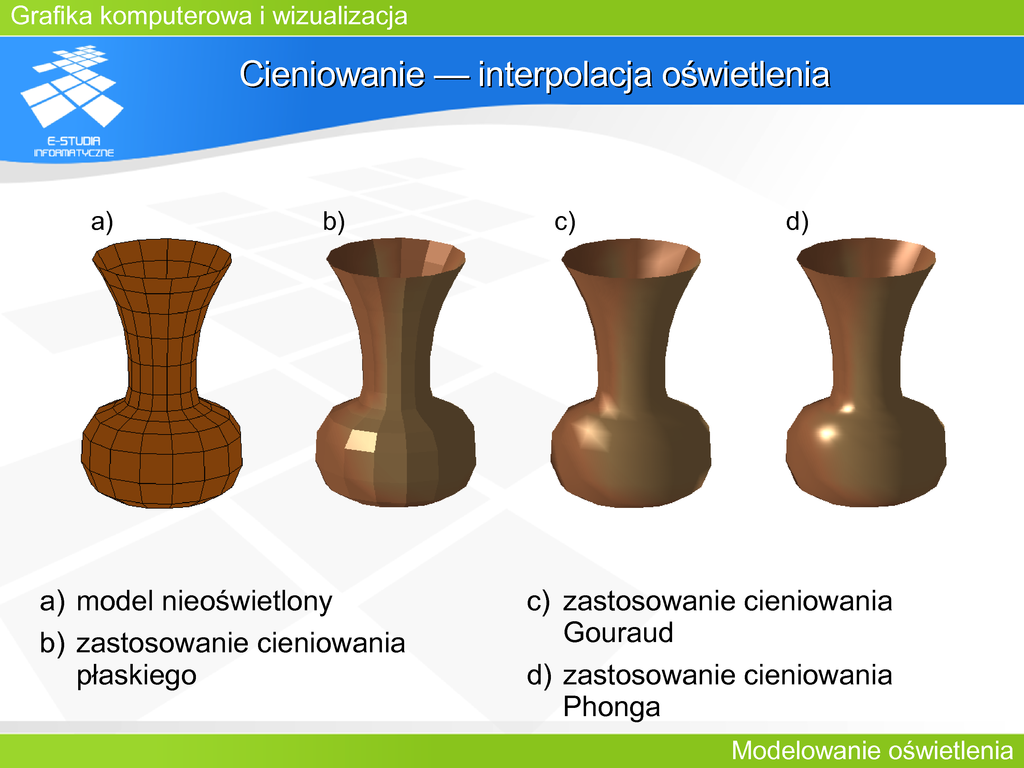 Grafika komputerowa i wizualizacja

E-STUDIA INFORMATYCZNE

Cieniowanie — interpolacja oświetlenia

a)

b)

c)

d)

a) model nieoświetlony

b) zastosowanie cieniowania płaskiego

c) zastosowanie cieniowania Gouraud

d) zastosowanie cieniowania Phonga

Modelowanie oświetlenia